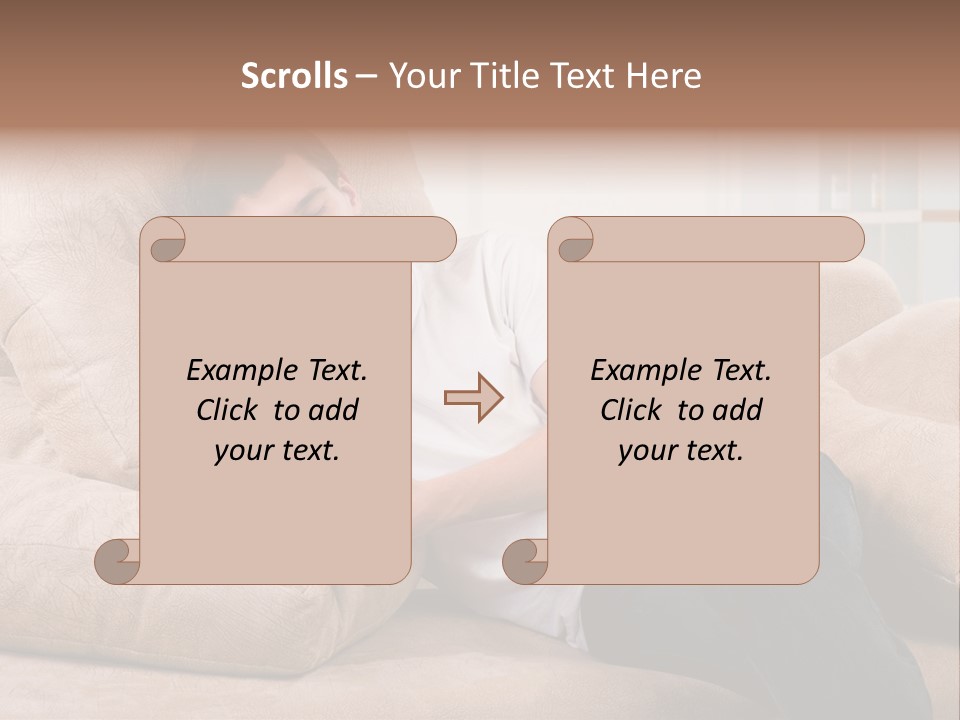 Scrolls – Your Title Text Here

Example Text. Click to add your text.

Example Text. Click to add your text.